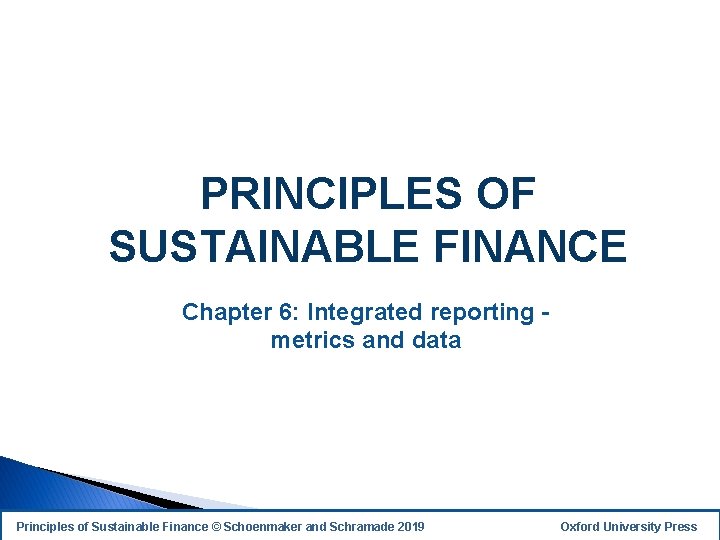 PRINCIPLES OF SUSTAINABLE FINANCE

Chapter 6: Integrated reporting - metrics and data

Principles of Sustainable Finance © Schoenmaker and Schramade 2019

Oxford University Press